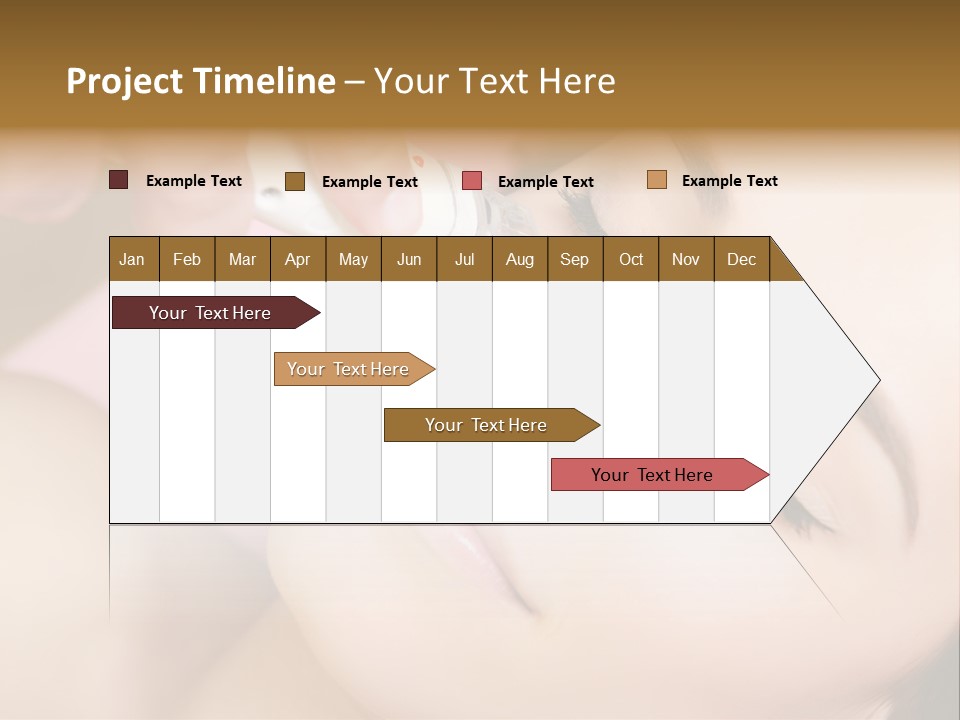 Project Timeline – Your Text Here

Example Text Example Text Example Text Example Text

| Jan | Feb | Mar | Apr | May | Jun | Jul | Aug | Sep | Oct | Nov | Dec |
|---|---|---|---|---|---|---|---|---|---|---|---|

Your Text Here

Your Text Here

Your Text Here

Your Text Here